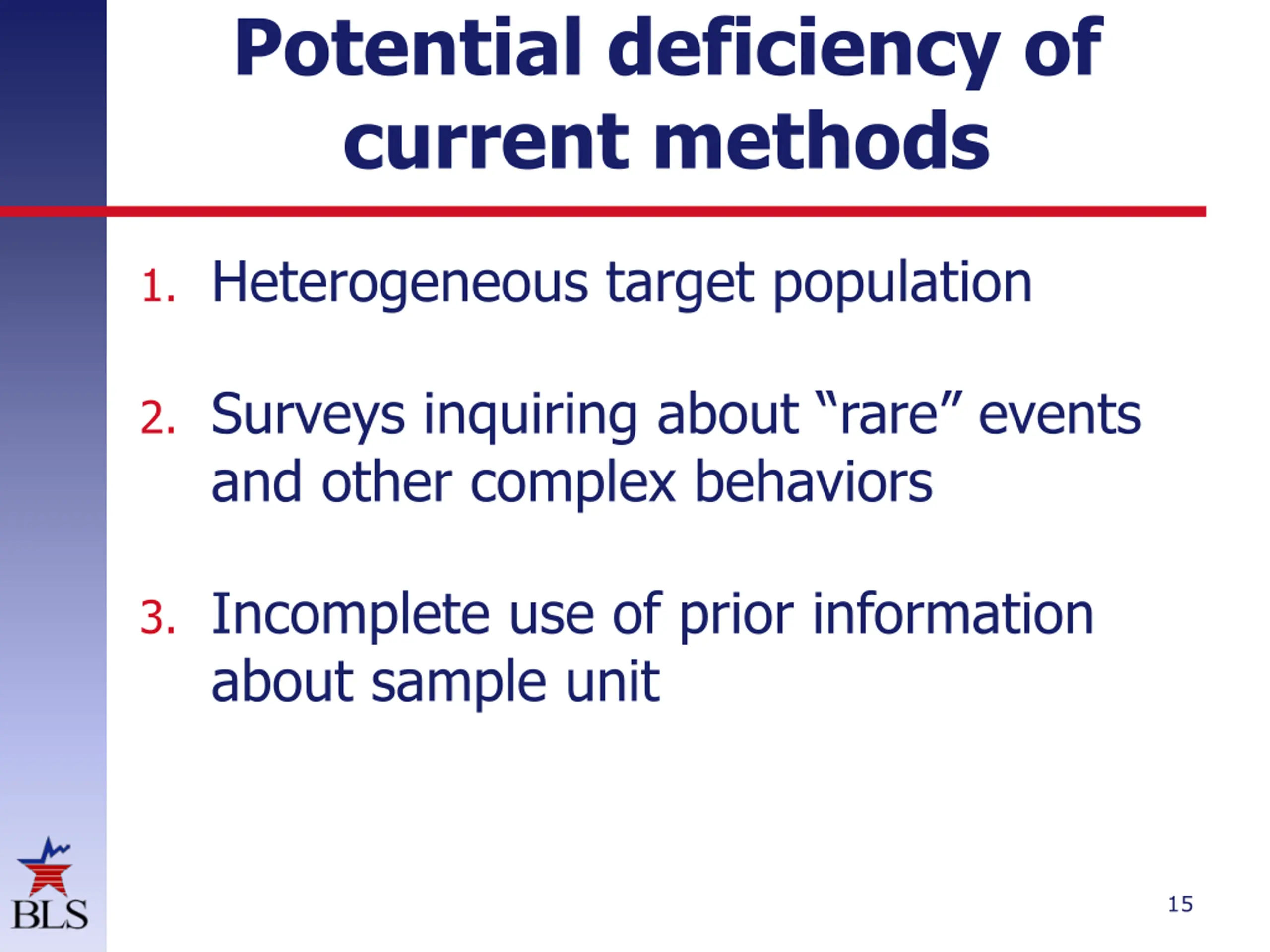 Potential deficiency of current methods

1. Heterogeneous target population

2. Surveys inquiring about “rare” events and other complex behaviors

3. Incomplete use of prior information about sample unit

BLS

15